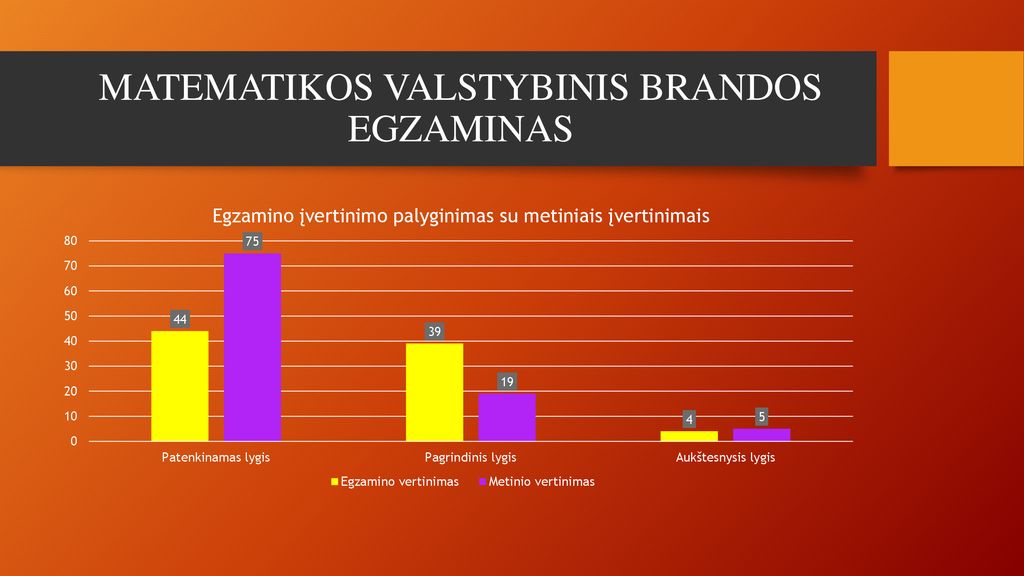 MATEMATIKOS VALSTYBINIS BRANDOS EGZAMINAS

Egzamino įvertinimo palyginimas su metiniais įvertinimais

80
70
60
50
40
30
20
10
0

44
75
39
19
4
5

Patenkinamas lygis
Pagrindinis lygis
Aukštesnysis lygis

Egzamino vertinimas
Metinio vertinimas